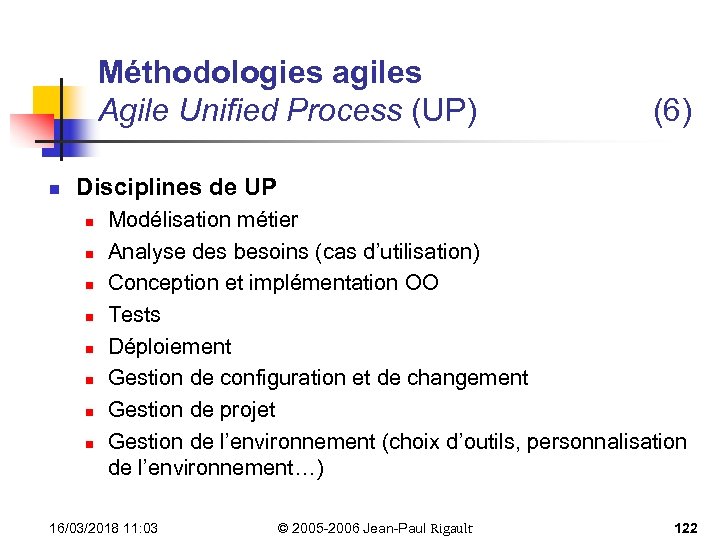 Méthodologies agiles
Agile Unified Process (UP) (6)

Disciplines de UP

Modélisation métier

Analyse des besoins (cas d'utilisation)

Conception et implémentation OO

Tests

Déploiement

Gestion de configuration et de changement

Gestion de projet

Gestion de l'environnement (choix d'outils, personnalisation de l'environnement…)

16/03/2018 11:03 © 2005-2006 Jean-Paul Rigault 122